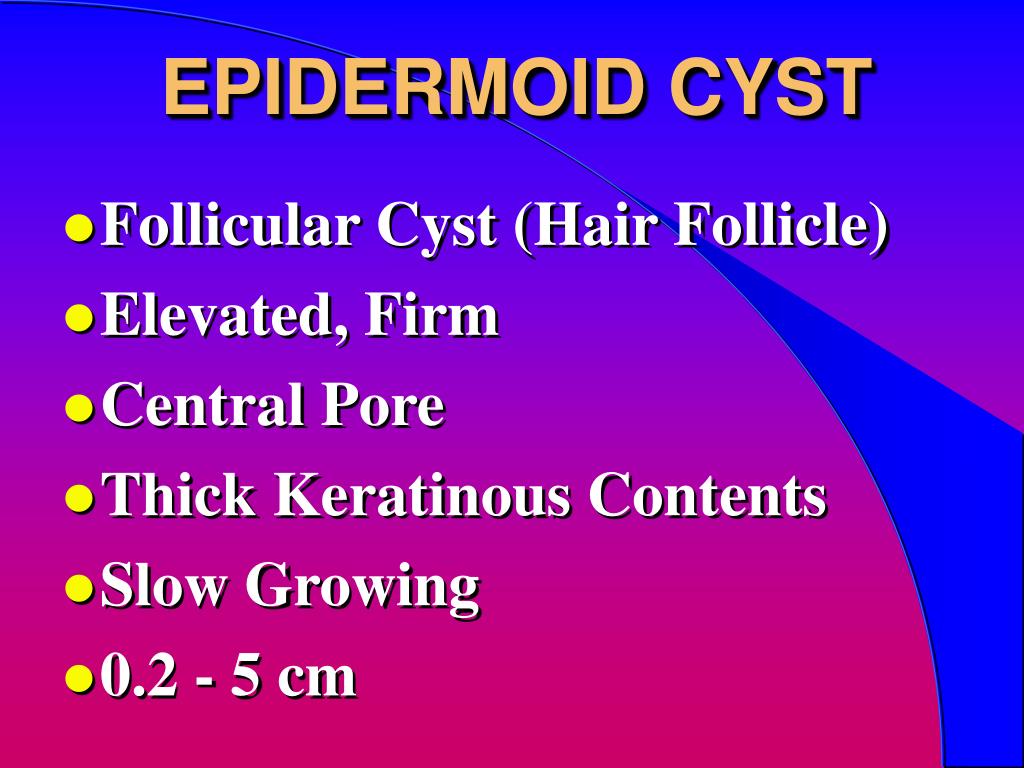 EPIDERMOID CYST

- Follicular Cyst (Hair Follicle)
- Elevated, Firm
- Central Pore
- Thick Keratinous Contents
- Slow Growing
- 0.2 - 5 cm